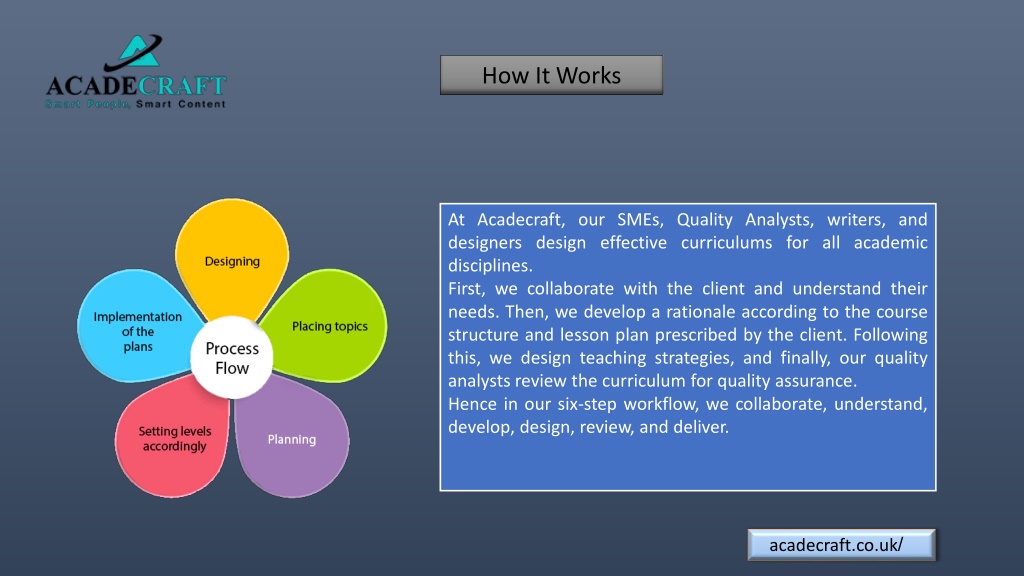 ACADECRAFT
Smart People, Smart Content

How It Works

Designing

Placing topics

Planning

Setting levels accordingly

Implementation of the plans

Process Flow

At Acadecraft, our SMEs, Quality Analysts, writers, and designers design effective curriculums for all academic disciplines.
First, we collaborate with the client and understand their needs. Then, we develop a rationale according to the course structure and lesson plan prescribed by the client. Following this, we design teaching strategies, and finally, our quality analysts review the curriculum for quality assurance.
Hence in our six-step workflow, we collaborate, understand, develop, design, review, and deliver.

acadecraft.co.uk/